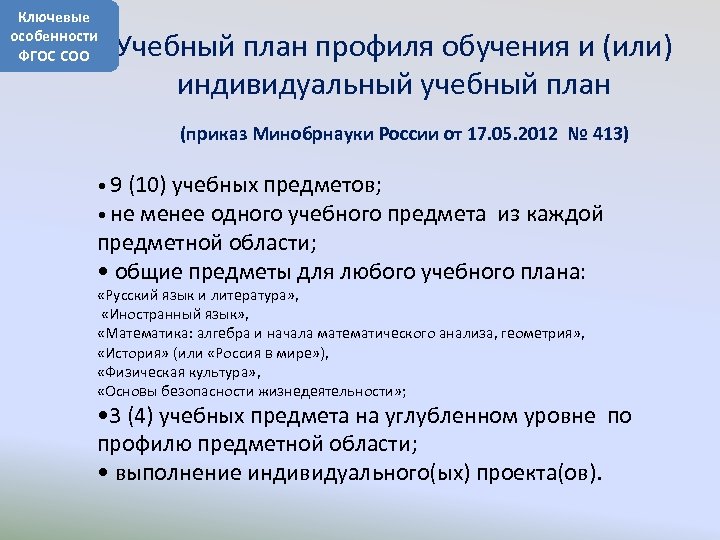 Ключевые особенности ФГОС СОО

Учебный план профиля обучения и (или) индивидуальный учебный план

(приказ Минобрнауки России от 17.05.2012 № 413)

• 9 (10) учебных предметов;
• не менее одного учебного предмета из каждой предметной области;
• общие предметы для любого учебного плана:
«Русский язык и литература»,
«Иностранный язык»,
«Математика: алгебра и начала математического анализа, геометрия»,
«История» (или «Россия в мире»),
«Физическая культура»,
«Основы безопасности жизнедеятельности»;
•3 (4) учебных предмета на углубленном уровне по профилю предметной области;
• выполнение индивидуального(ых) проекта(ов).